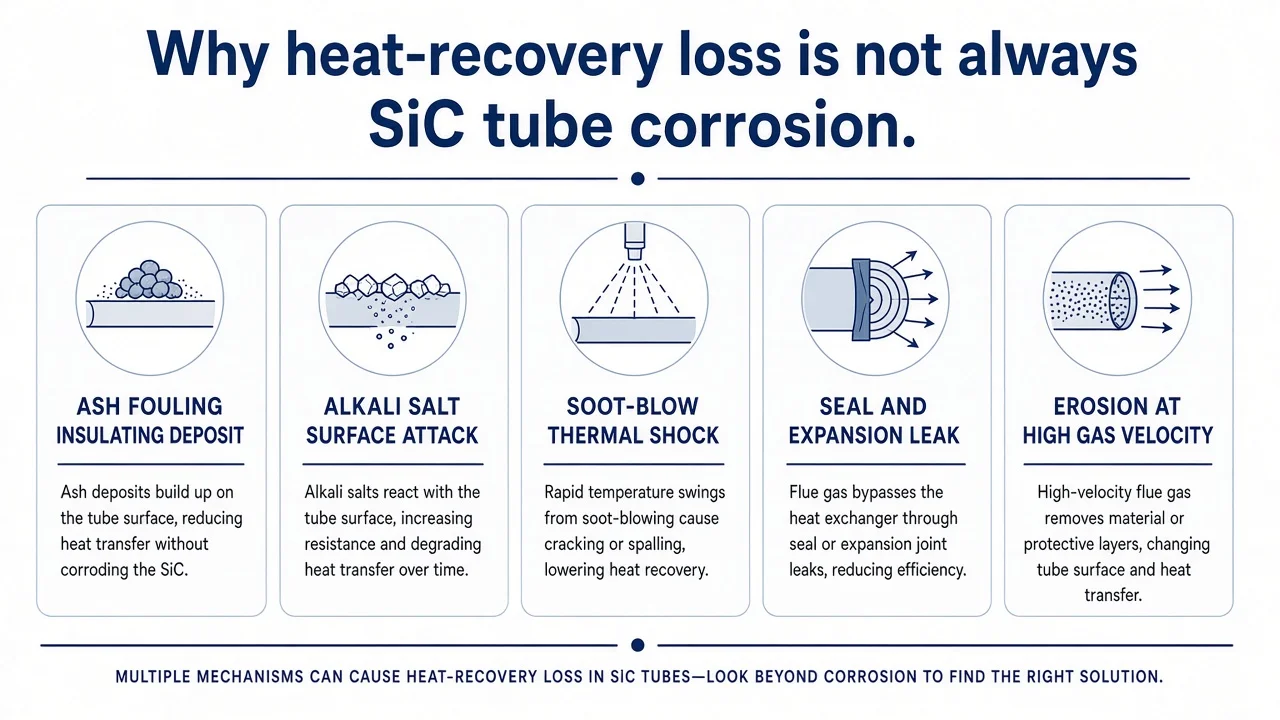 Why heat-recovery loss is not always SiC tube corrosion.

ASH FOULING INSULATING DEPOSIT

Ash deposits build up on the tube surface, reducing heat transfer without corroding the SiC.

ALKALI SALT SURFACE ATTACK

Alkali salts react with the tube surface, increasing resistance and degrading heat transfer over time.

SOOT-BLOW THERMAL SHOCK

Rapid temperature swings from soot-blowing cause cracking or spalling, lowering heat recovery.

SEAL AND EXPANSION LEAK

Flue gas bypasses the heat exchanger through seal or expansion joint leaks, reducing efficiency.

EROSION AT HIGH GAS VELOCITY

High-velocity flue gas removes material or protective layers, changing tube surface and heat transfer.

MULTIPLE MECHANISMS CAN CAUSE HEAT-RECOVERY LOSS IN SIC TUBES—LOOK BEYOND CORROSION TO FIND THE RIGHT SOLUTION.